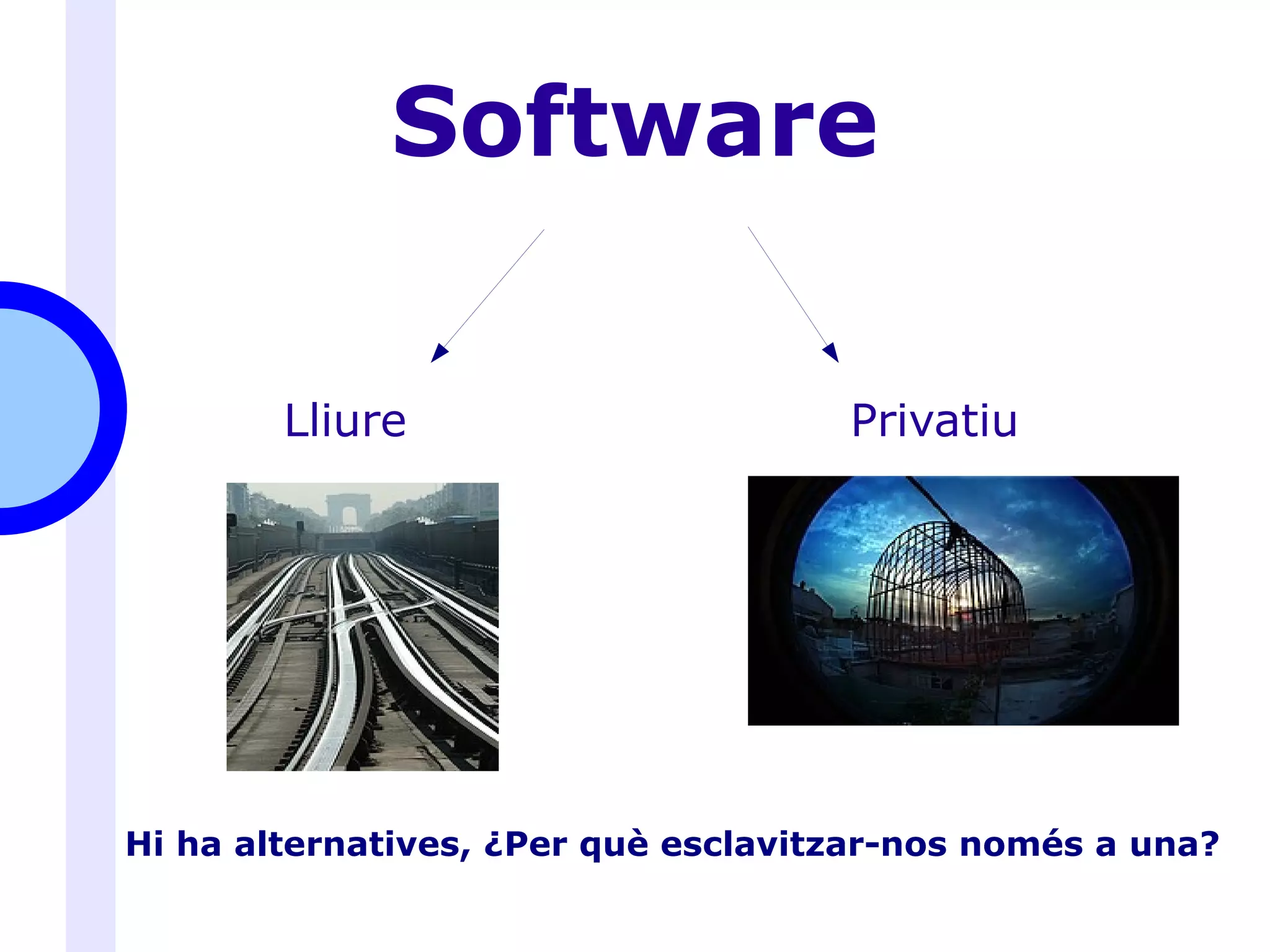 Software

Lliure

Privatiu

Hi ha alternatives, ¿Per què esclavitzar-nos només a una?